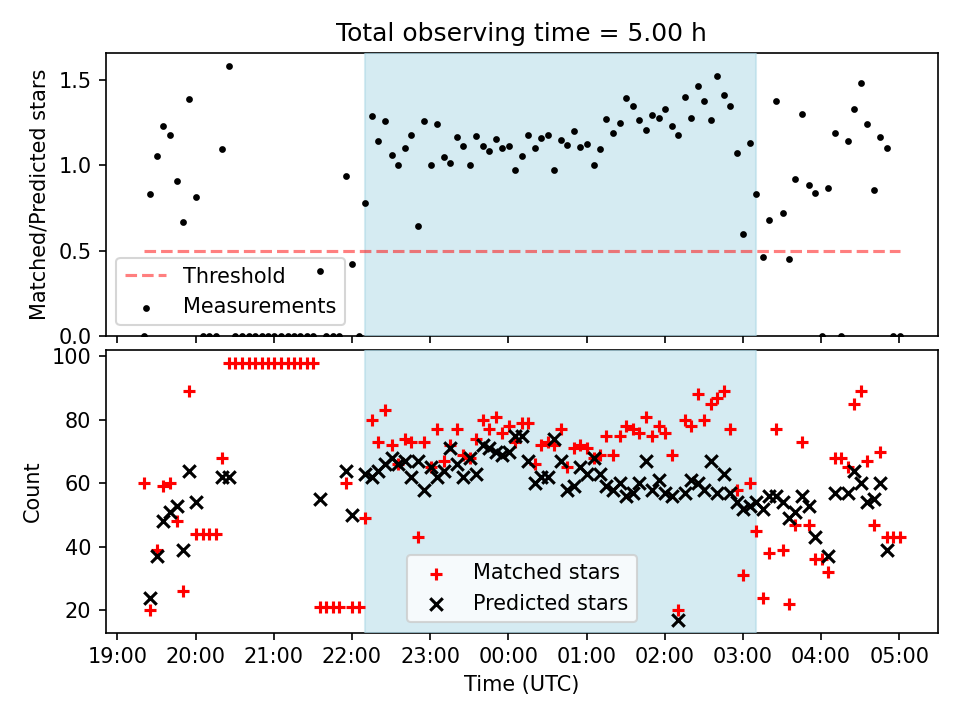 Total observing time = 5.00 h

Matched/Predicted stars

1.5
1.0
0.5
0.0

Threshold
Measurements

Count

100
80
60
40
20

Matched stars
Predicted stars

19:00 20:00 21:00 22:00 23:00 00:00 01:00 02:00 03:00 04:00 05:00

Time (UTC)